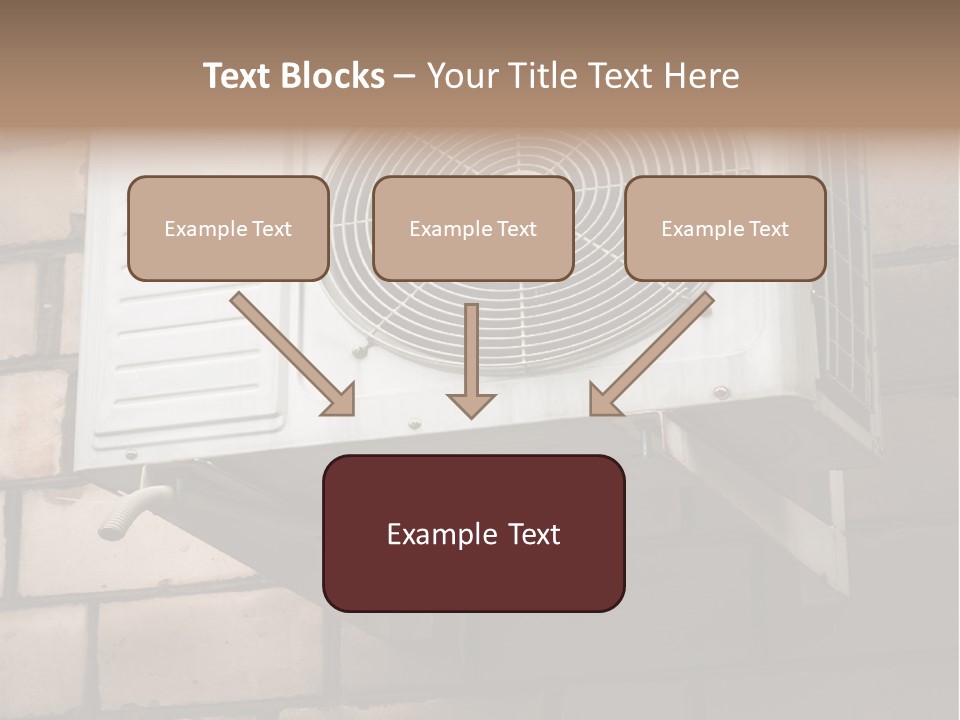 Text Blocks – Your Title Text Here

Example Text

Example Text

Example Text

Example Text